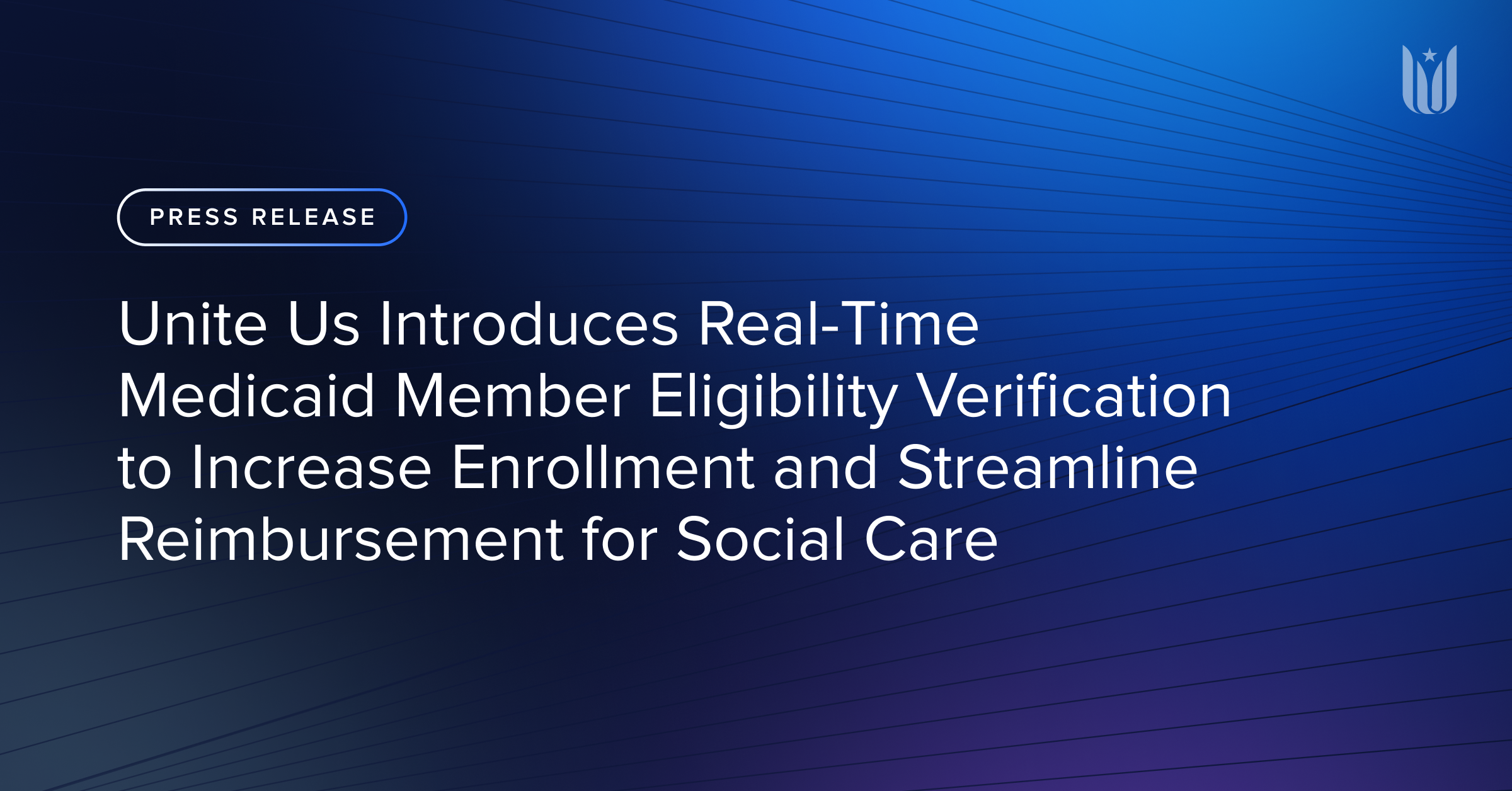 PRESS RELEASE

Unite Us Introduces Real-Time Medicaid Member Eligibility Verification to Increase Enrollment and Streamline Reimbursement for Social Care